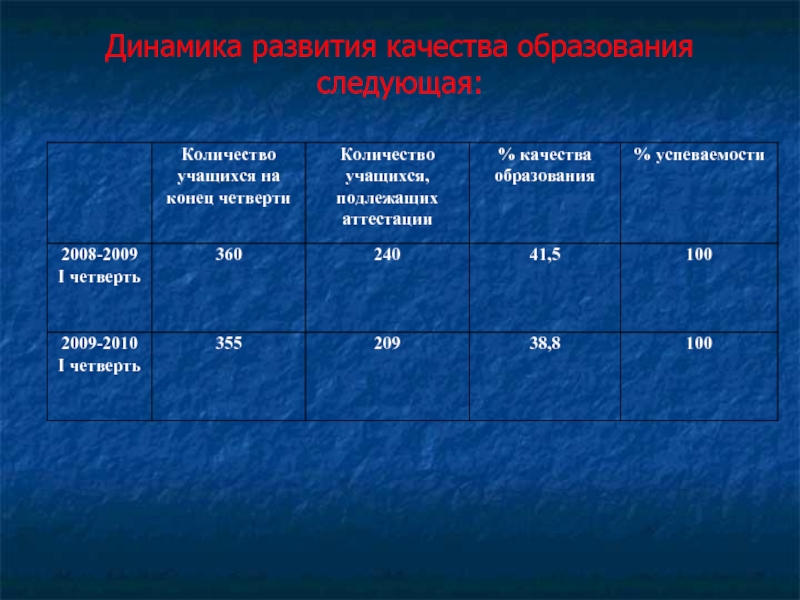 Динамика развития качества образования следующая:

| | Количество учащихся на конец четверти | Количество учащихся, подлежащих аттестации | % качества образования | % успеваемости |
|---|---|---|---|---|
| 2008-2009 I четверть | 360 | 240 | 41,5 | 100 |
| 2009-2010 I четверть | 355 | 209 | 38,8 | 100 |